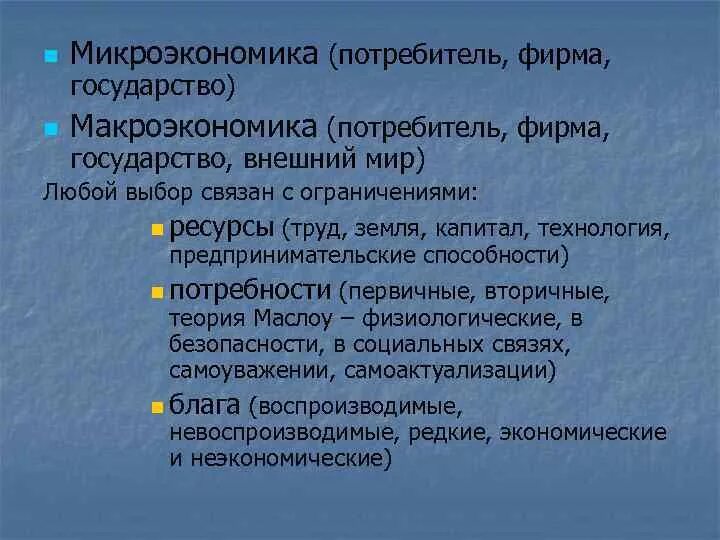 Микроэкономика (потребитель, фирма, государство)

Макроэкономика (потребитель, фирма, государство, внешний мир)

Любой выбор связан с ограничениями:

ресурсы (труд, земля, капитал, технология, предпринимательские способности)

потребности (первичные, вторичные, теория Маслоу – физиологические, в безопасности, в социальных связях, самоуважении, самоактуализации)

блага (воспроизводимые, невоспроизводимые, редкие, экономические и неэкономические)